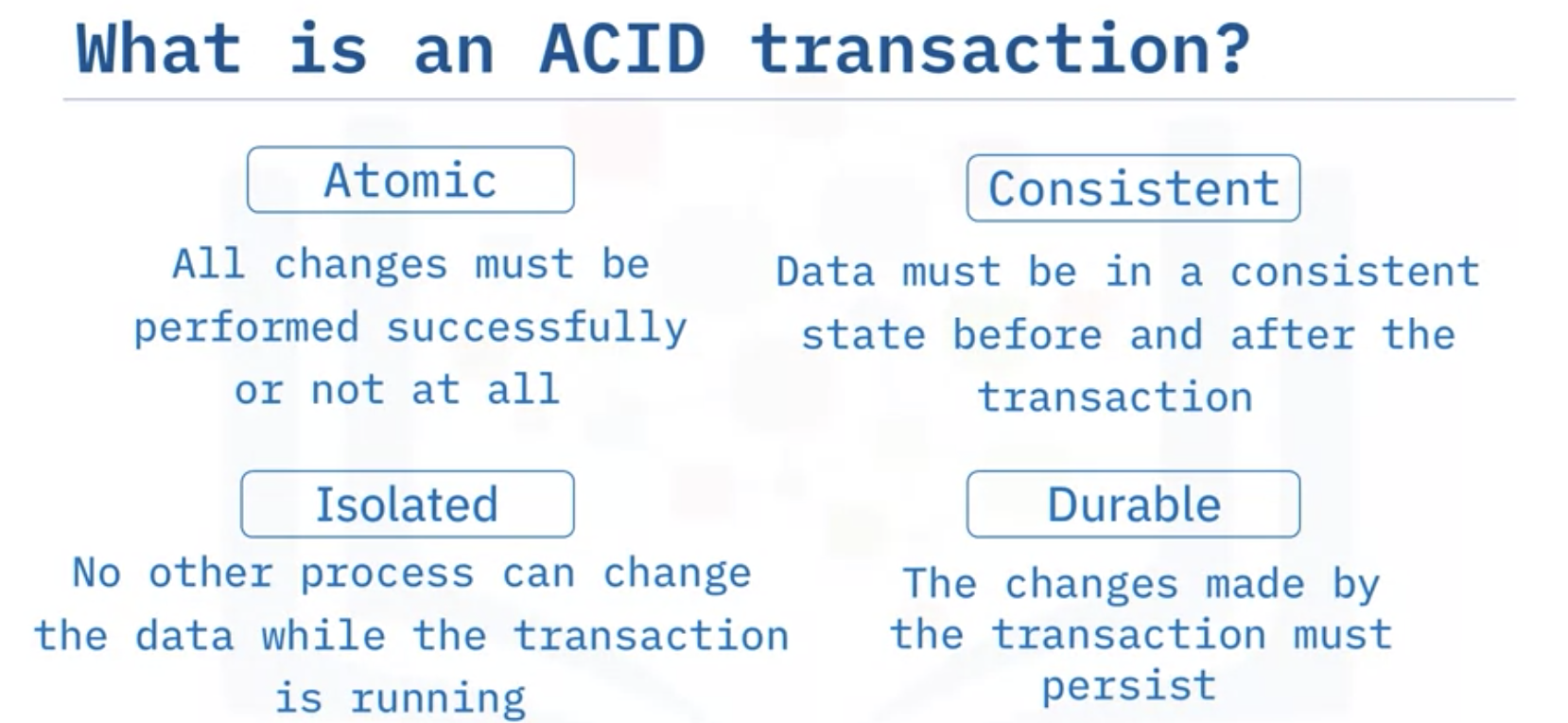 What is an ACID transaction?

Atomic

All changes must be performed successfully or not at all

Consistent

Data must be in a consistent state before and after the transaction

Isolated

No other process can change the data while the transaction is running

Durable

The changes made by the transaction must persist